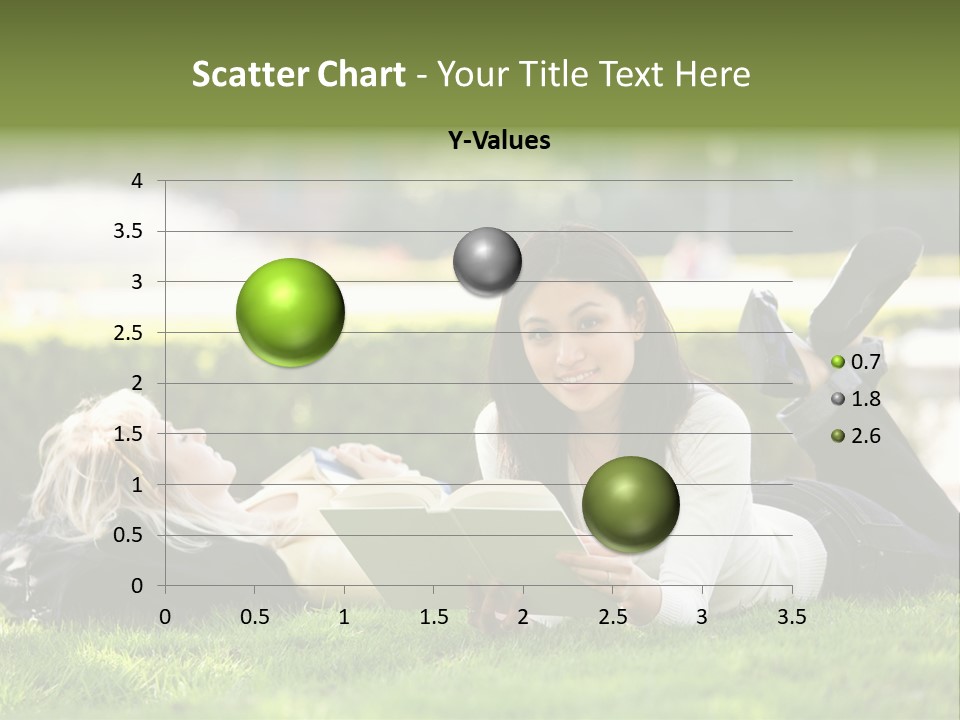 Scatter Chart - Your Title Text Here

Y-Values

4
3.5
3
2.5
2
1.5
1
0.5
0

0 0.5 1 1.5 2 2.5 3 3.5

0.7
1.8
2.6